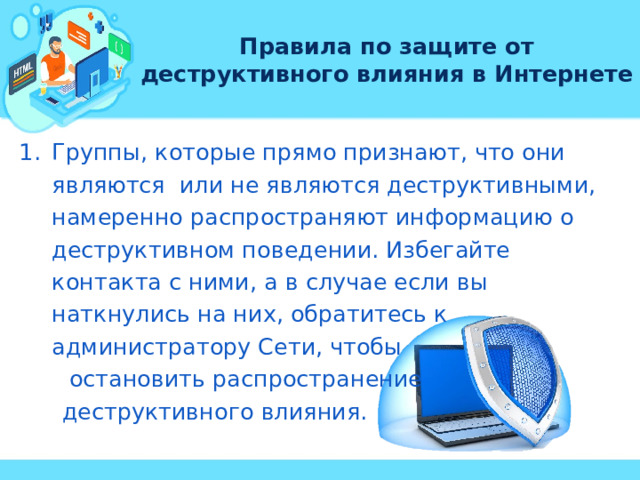 HTML

Правила по защите от деструктивного влияния в Интернете

1. Группы, которые прямо признают, что они являются или не являются деструктивными, намеренно распространяют информацию о деструктивном поведении. Избегайте контакта с ними, а в случае если вы наткнулись на них, обратитесь к администратору Сети, чтобы остановить распространение деструктивного влияния.